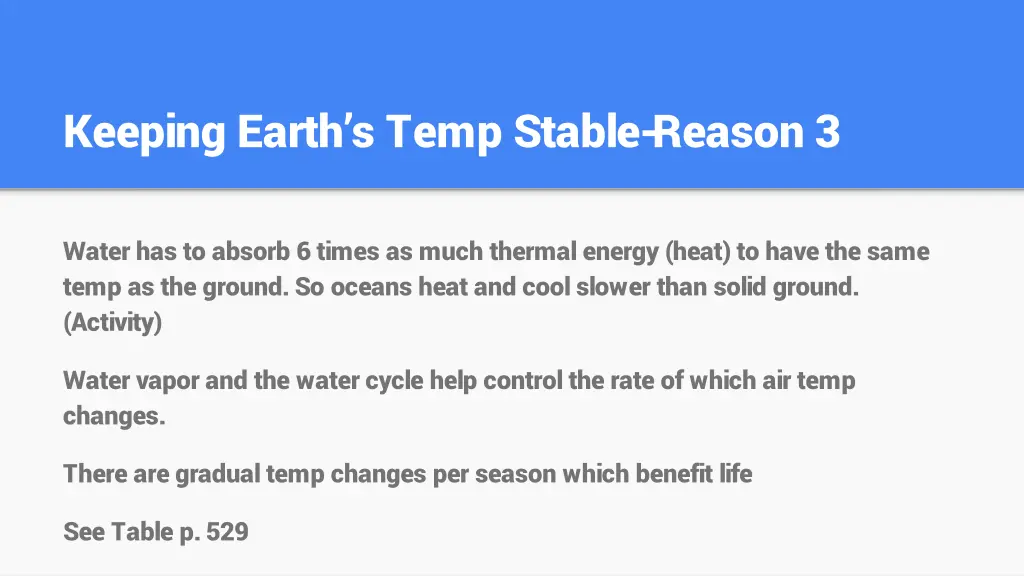 Keeping Earth's Temp Stable-Reason 3

Water has to absorb 6 times as much thermal energy (heat) to have the same temp as the ground. So oceans heat and cool slower than solid ground. (Activity)

Water vapor and the water cycle help control the rate of which air temp changes.

There are gradual temp changes per season which benefit life

See Table p. 529